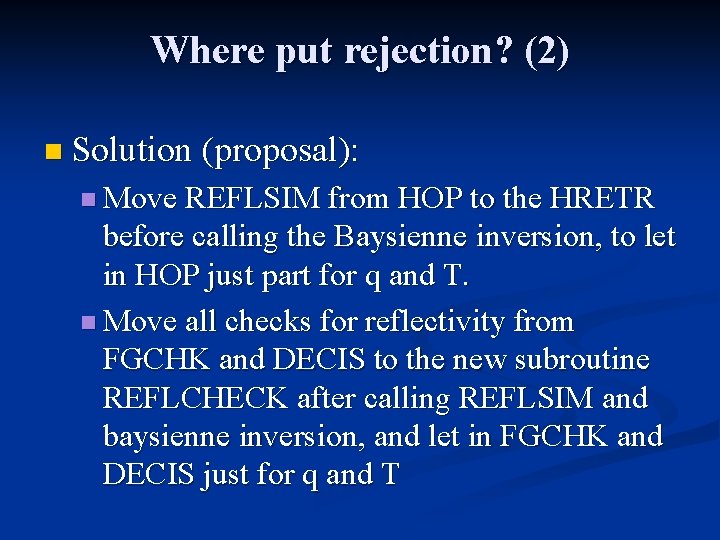 Where put rejection? (2)

Solution (proposal):

Move REFLSIM from HOP to the HRETR before calling the Baysienne inversion, to let in HOP just part for q and T.

Move all checks for reflectivity from FGCHK and DECIS to the new subroutine REFLCHECK after calling REFLSIM and baysienne inversion, and let in FGCHK and DECIS just for q and T